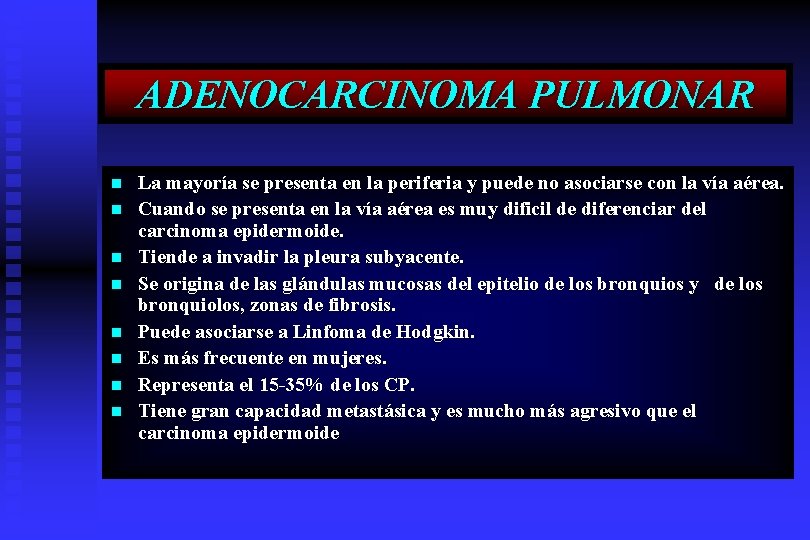 ADENOCARCINOMA PULMONAR

- La mayoría se presenta en la periferia y puede no asociarse con la vía aérea.
- Cuando se presenta en la vía aérea es muy dificil de diferenciar del carcinoma epidermoide.
- Tiende a invadir la pleura subyacente.
- Se origina de las glándulas mucosas del epitelio de los bronquios y de los bronquiolos, zonas de fibrosis.
- Puede asociarse a Linfoma de Hodgkin.
- Es más frecuente en mujeres.
- Representa el 15-35% de los CP.
- Tiene gran capacidad metastásica y es mucho más agresivo que el carcinoma epidermoide